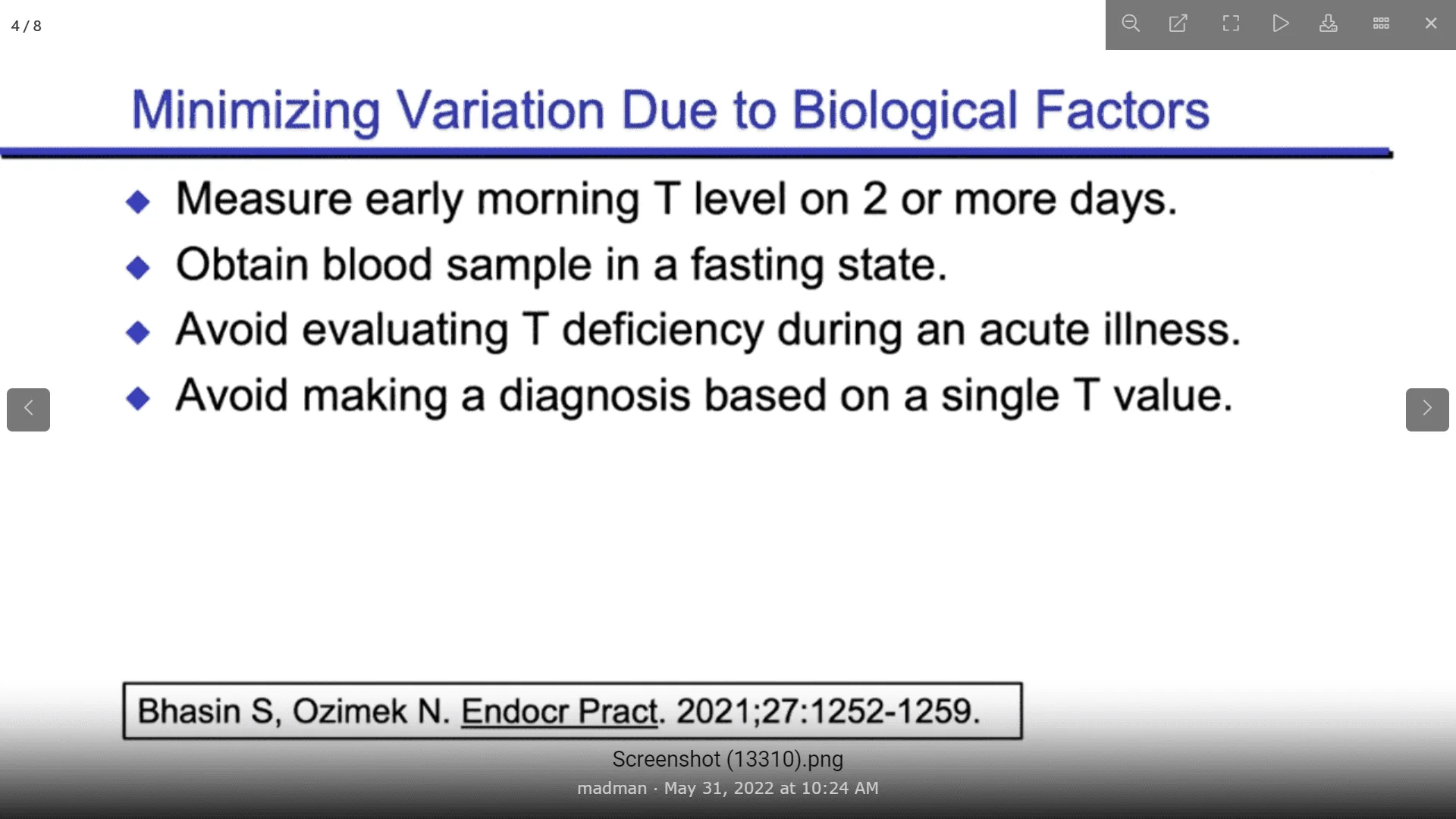 4 / 8

Minimizing Variation Due to Biological Factors

◆ Measure early morning T level on 2 or more days.
◆ Obtain blood sample in a fasting state.
◆ Avoid evaluating T deficiency during an acute illness.
◆ Avoid making a diagnosis based on a single T value.

Bhasin S, Ozimek N. Endocr Pract. 2021;27:1252-1259.

Screenshot (13310).png
madman · May 31, 2022 at 10:24 AM